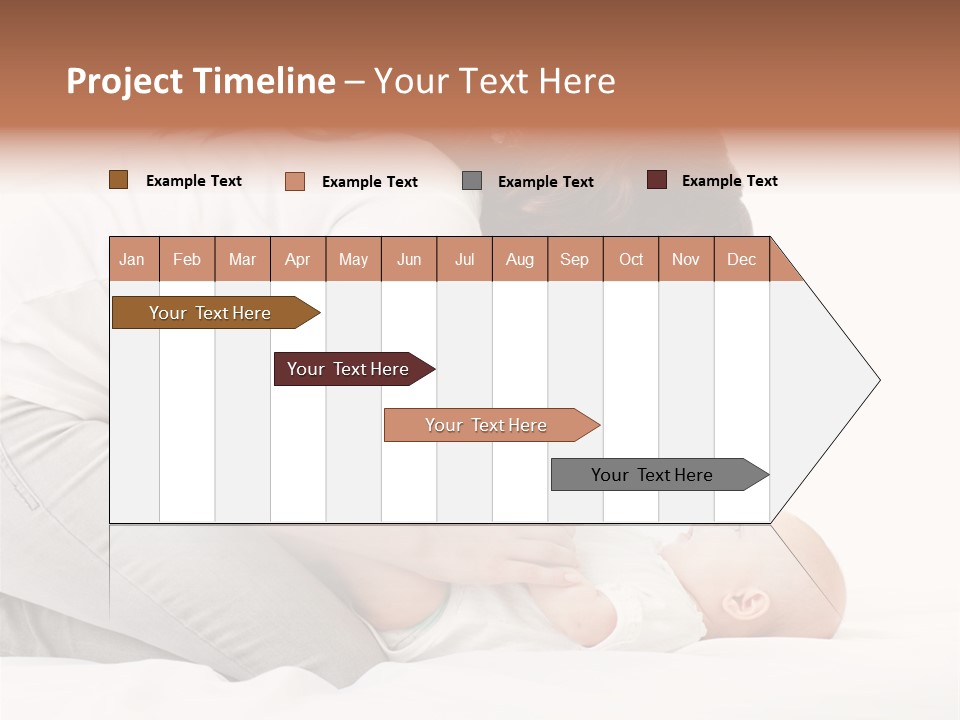 Project Timeline – Your Text Here

Example Text
Example Text
Example Text
Example Text

| Jan | Feb | Mar | Apr | May | Jun | Jul | Aug | Sep | Oct | Nov | Dec |
|---|---|---|---|---|---|---|---|---|---|---|---|

Your Text Here
Your Text Here
Your Text Here
Your Text Here